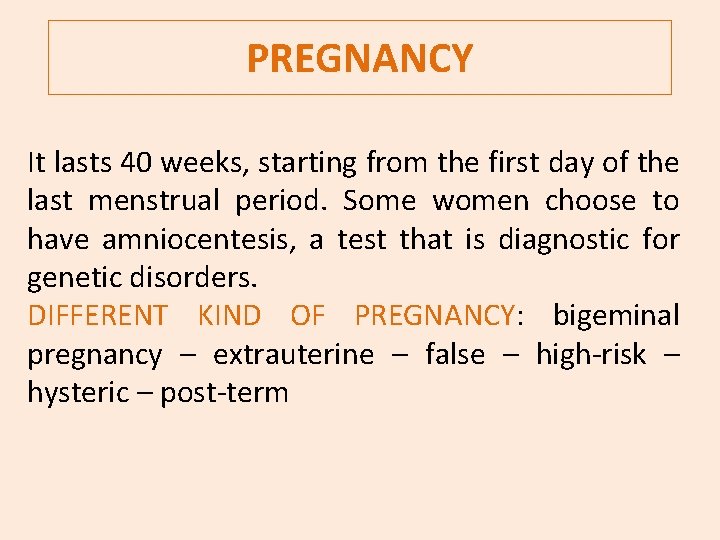 PREGNANCY

It lasts 40 weeks, starting from the first day of the last menstrual period. Some women choose to have amniocentesis, a test that is diagnostic for genetic disorders.
DIFFERENT KIND OF PREGNANCY: bigeminal pregnancy – extrauterine – false – high-risk – hysteric – post-term